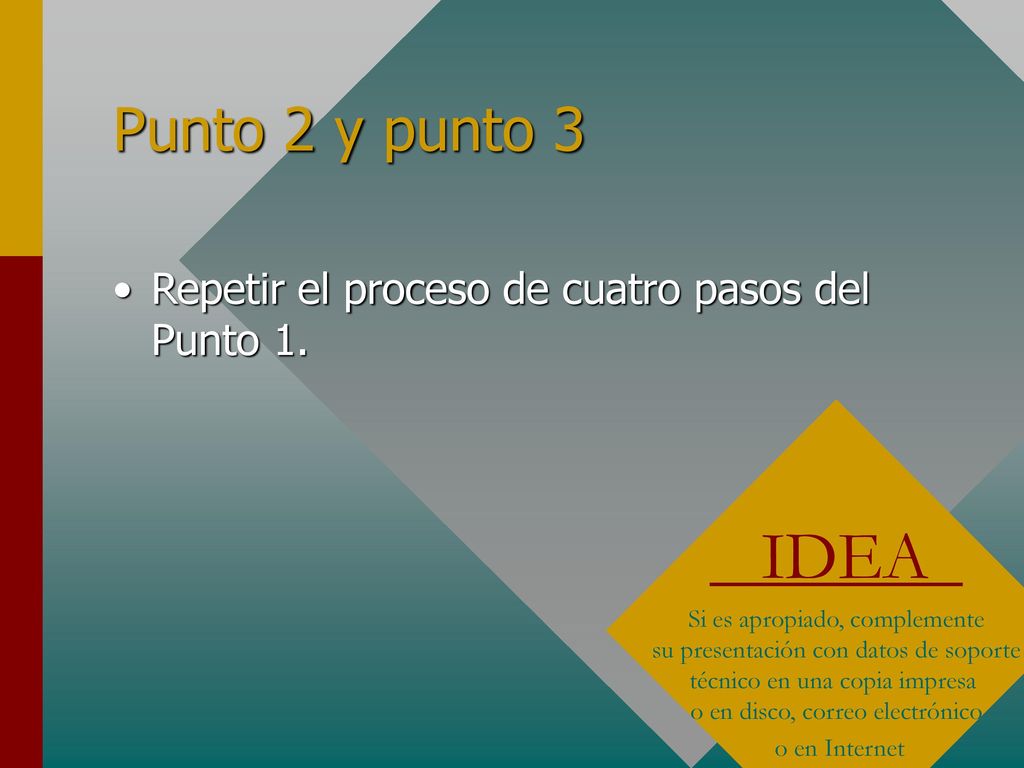 Punto 2 y punto 3

• Repetir el proceso de cuatro pasos del Punto 1.

IDEA

Si es apropiado, complemente su presentación con datos de soporte técnico en una copia impresa o en disco, correo electrónico o en Internet